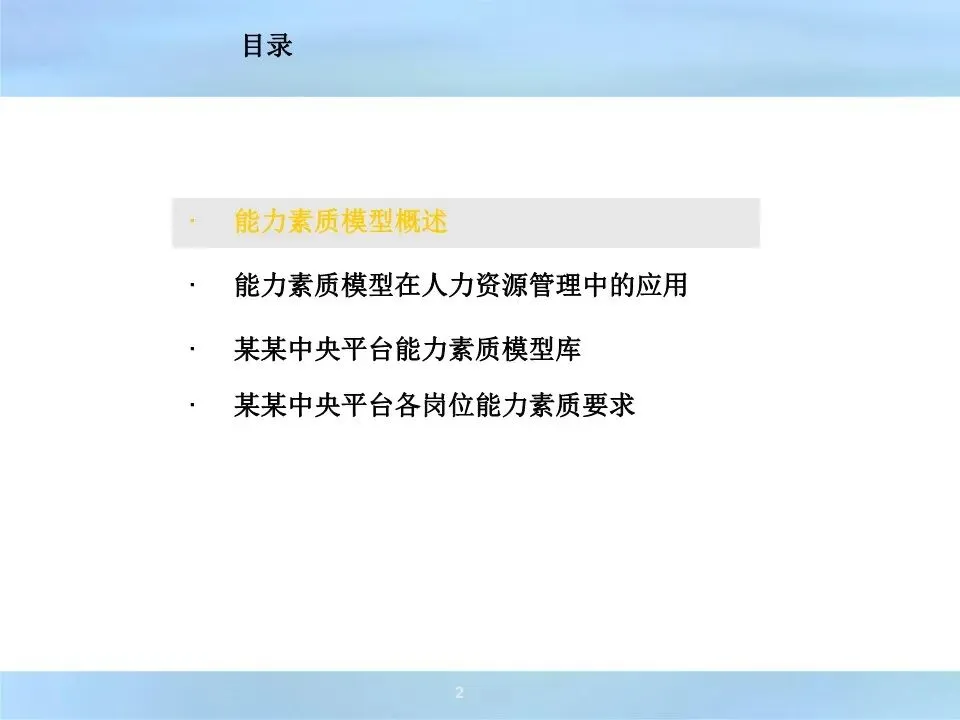 目录

· 能力素质模型概述

· 能力素质模型在人力资源管理中的应用

· 某某中央平台能力素质模型库

· 某某中央平台各岗位能力素质要求

2